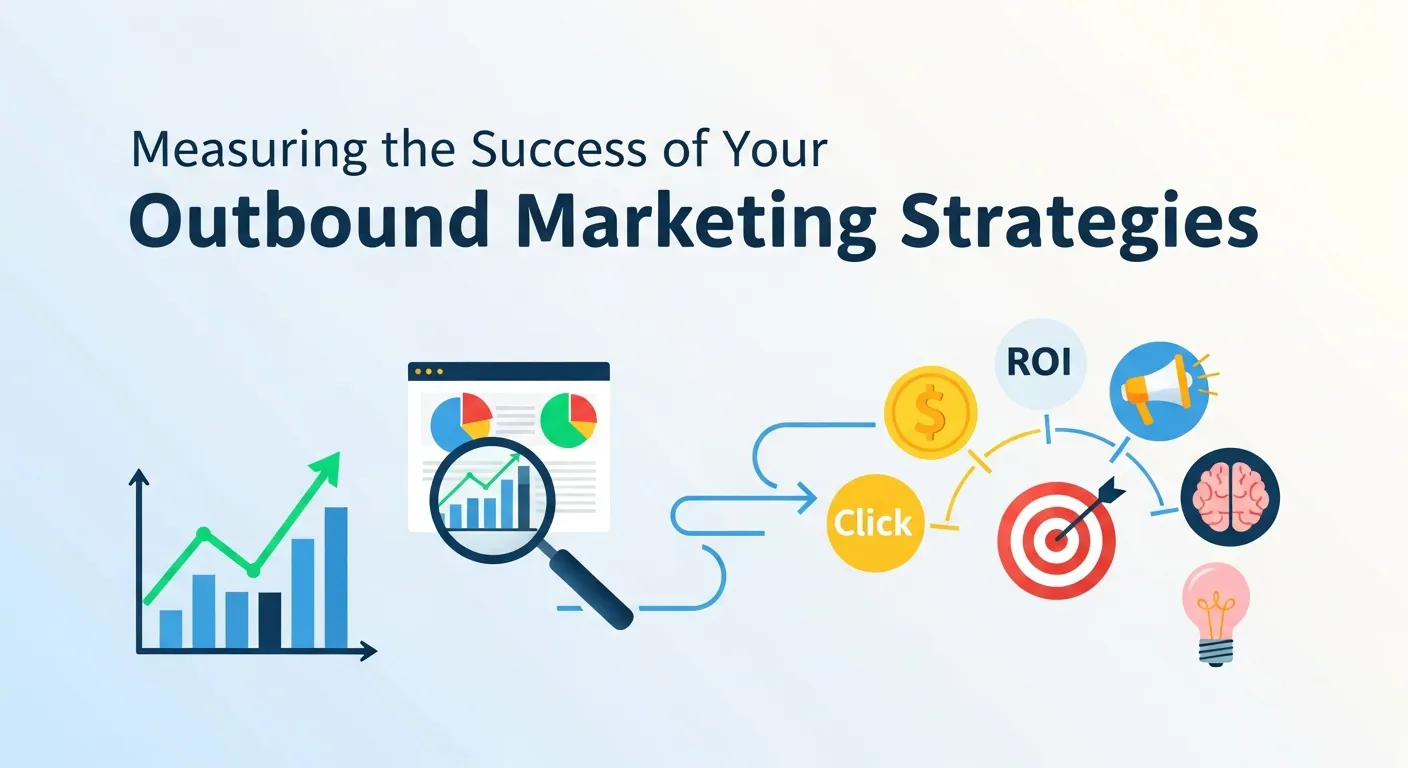 Measuring the Success of Your
Outbound Marketing Strategies

ROI
$
Click